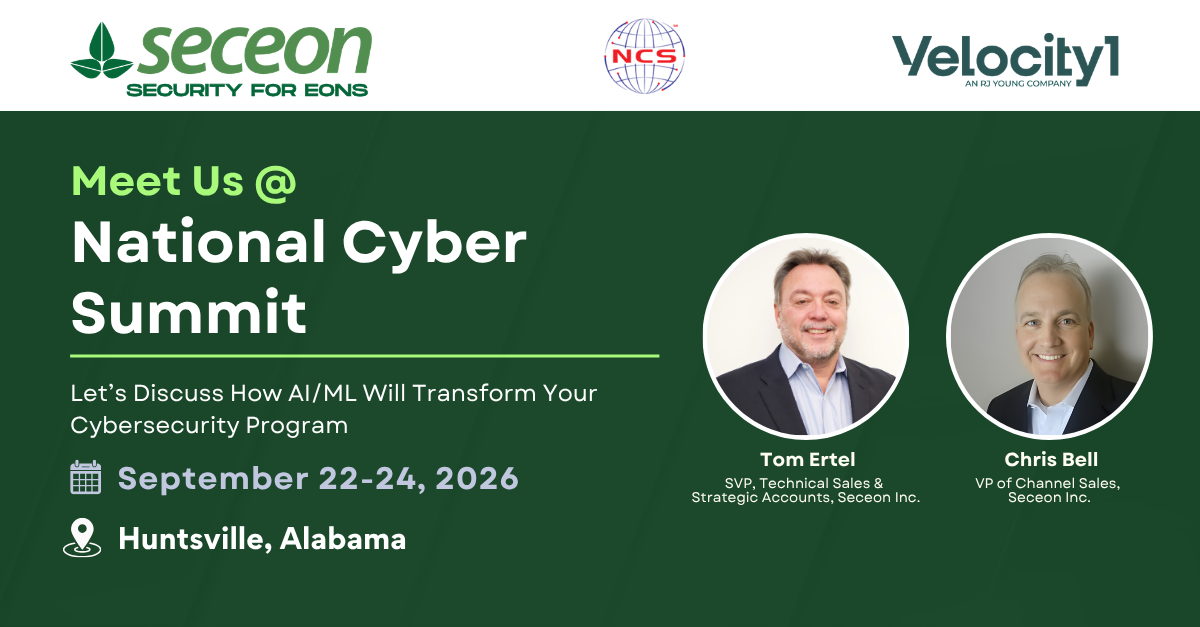 seceon
SECURITY FOR EONS

NCS

Velocity1
AN RJ YOUNG COMPANY

Meet Us @
National Cyber Summit

Let's Discuss How AI/ML Will Transform Your Cybersecurity Program

September 22-24, 2026

Huntsville, Alabama

Tom Ertel
SVP, Technical Sales & Strategic Accounts, Seceon Inc.

Chris Bell
VP of Channel Sales, Seceon Inc.